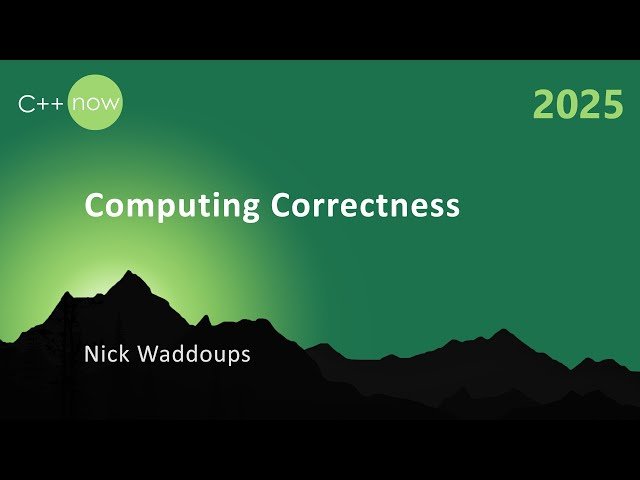 C++ now

2025

Computing Correctness

Nick Waddoups